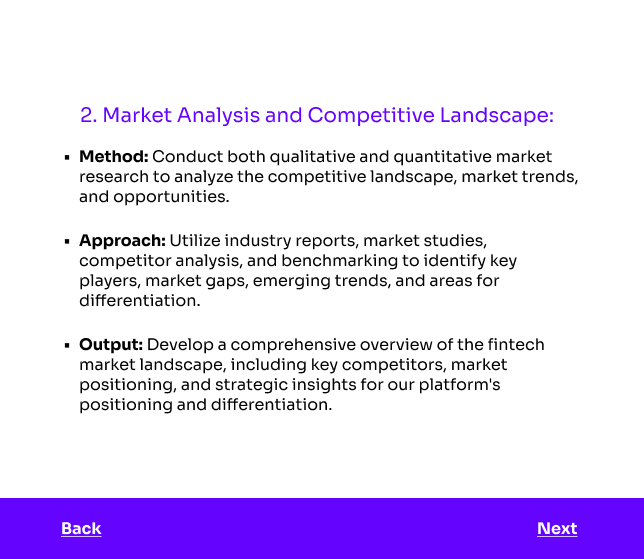 2. Market Analysis and Competitive Landscape:

• Method: Conduct both qualitative and quantitative market research to analyze the competitive landscape, market trends, and opportunities.

• Approach: Utilize industry reports, market studies, competitor analysis, and benchmarking to identify key players, market gaps, emerging trends, and areas for differentiation.

• Output: Develop a comprehensive overview of the fintech market landscape, including key competitors, market positioning, and strategic insights for our platform's positioning and differentiation.

Back

Next